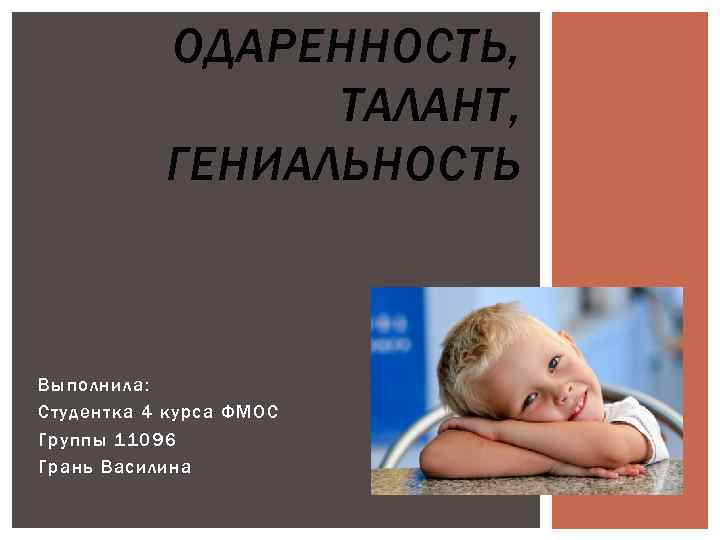 ОДАРЕННОСТЬ, ТАЛАНТ, ГЕНИАЛЬНОСТЬ

Выполнила:
Студентка 4 курса ФМОС
Группы 11096
Грань Василина